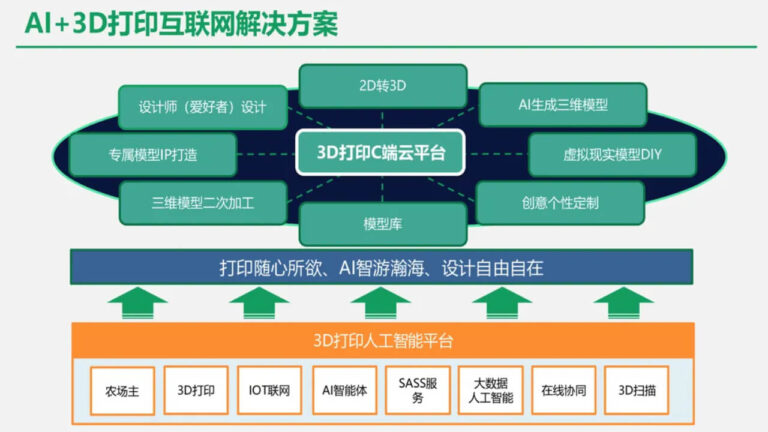 AI+3D打印互联网解决方案

2D转3D

设计师（爱好者）设计

AI生成三维模型

专属模型IP打造

3D打印C端云平台

虚拟现实模型DIY

三维模型二次加工

创意个性定制

模型库

打印随心所欲、AI智游瀚海、设计自由自在

3D打印人工智能平台

农场主

3D打印

IOT联网

AI智能体

SASS服务

大数据人工智能

在线协同

3D扫描